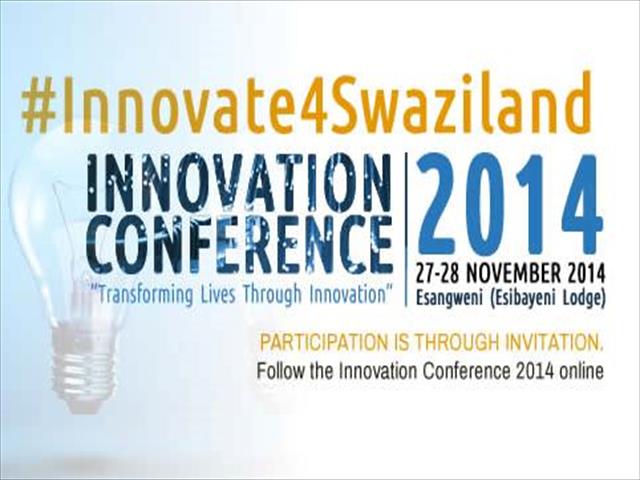 #Innovate4Swaziland

INNOVATION CONFERENCE

"Transforming Lives Through Innovation"

2014

27-28 NOVEMBER 2014
Esangweni (Esibayeni Lodge)

PARTICIPATION IS THROUGH INVITATION.
Follow the Innovation Conference 2014 online